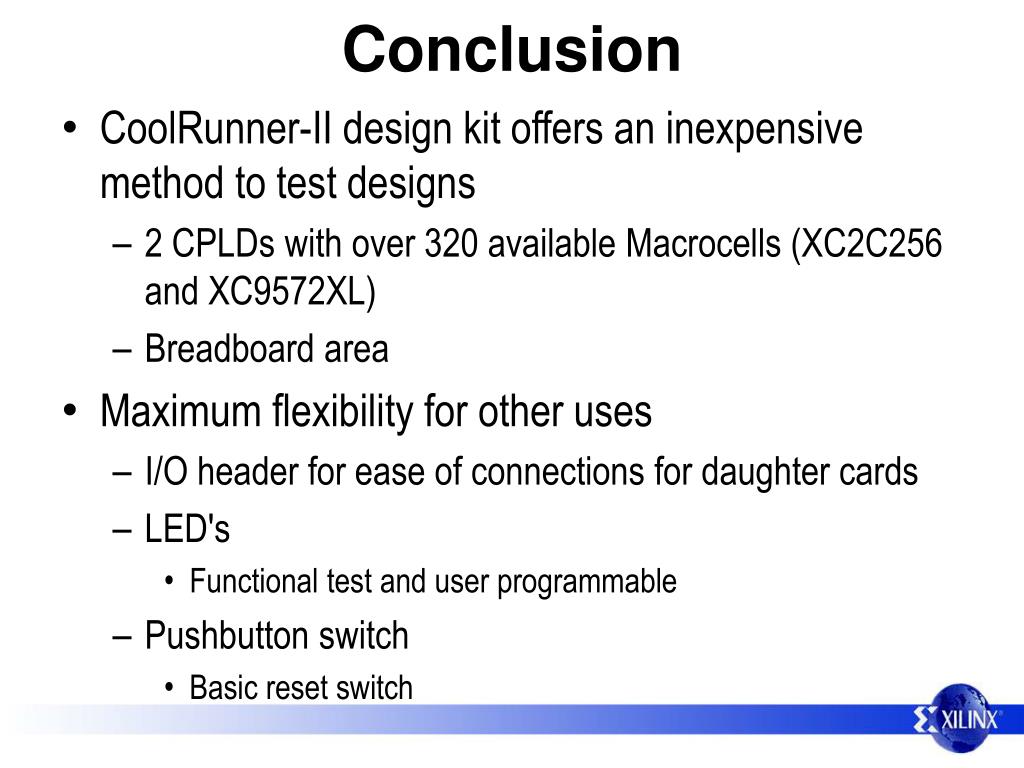 Conclusion

• CoolRunner-II design kit offers an inexpensive method to test designs
– 2 CPLDs with over 320 available Macrocells (XC2C256 and XC9572XL)
– Breadboard area
• Maximum flexibility for other uses
– I/O header for ease of connections for daughter cards
– LED's
• Functional test and user programmable
– Pushbutton switch
• Basic reset switch

XILINX